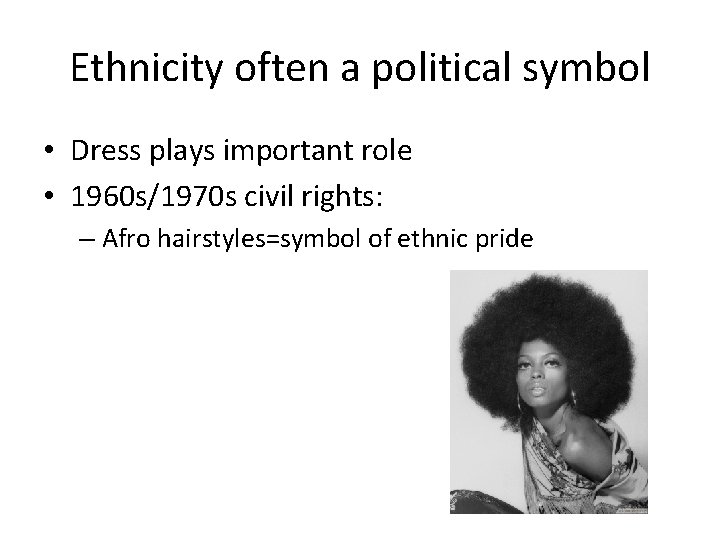 Ethnicity often a political symbol

• Dress plays important role
• 1960s/1970s civil rights:
– Afro hairstyles=symbol of ethnic pride